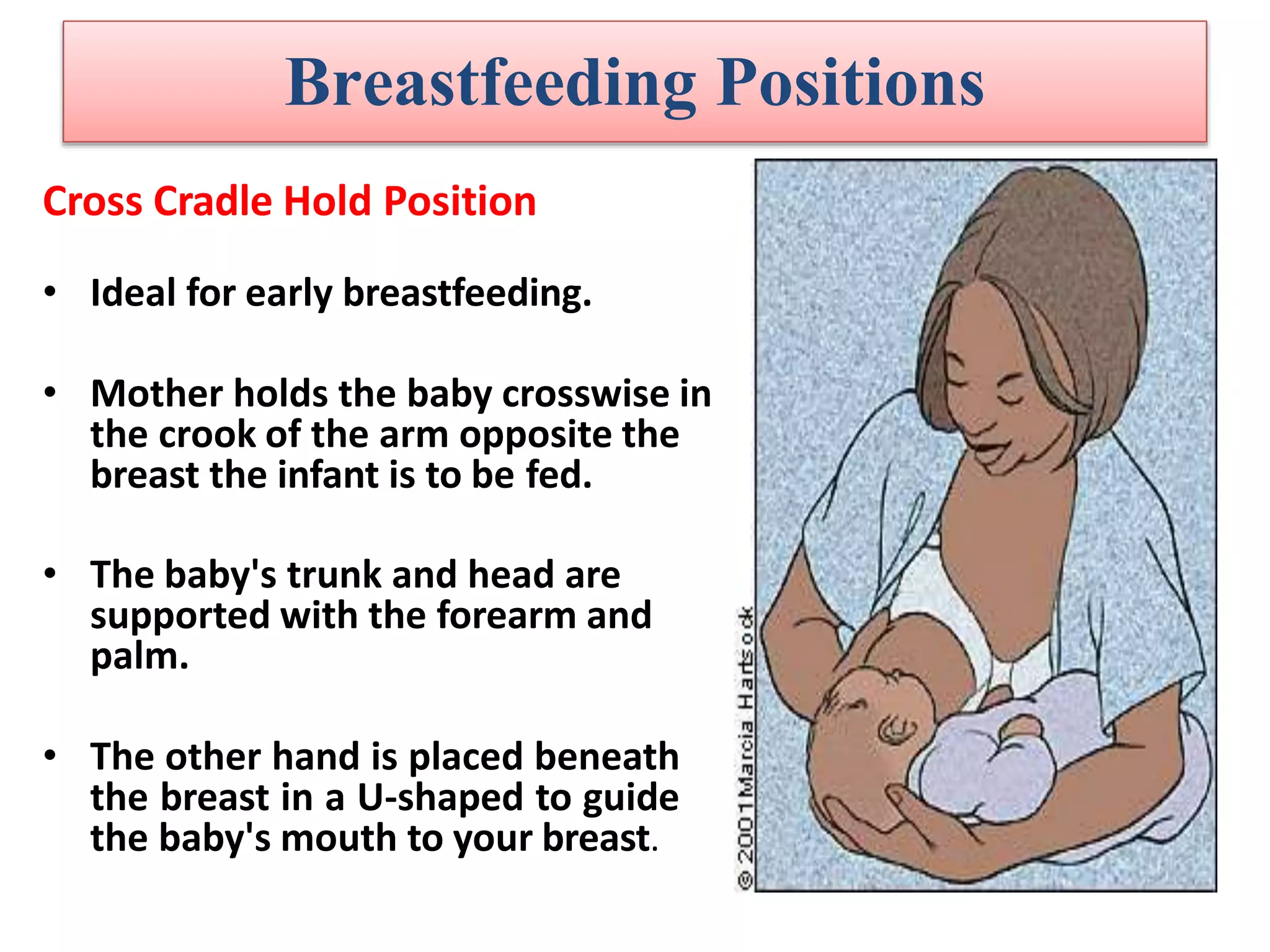 Breastfeeding Positions

Cross Cradle Hold Position

• Ideal for early breastfeeding.

• Mother holds the baby crosswise in the crook of the arm opposite the breast the infant is to be fed.

• The baby's trunk and head are supported with the forearm and palm.

• The other hand is placed beneath the breast in a U-shaped to guide the baby's mouth to your breast.

© 2001 Marcia Hartsock